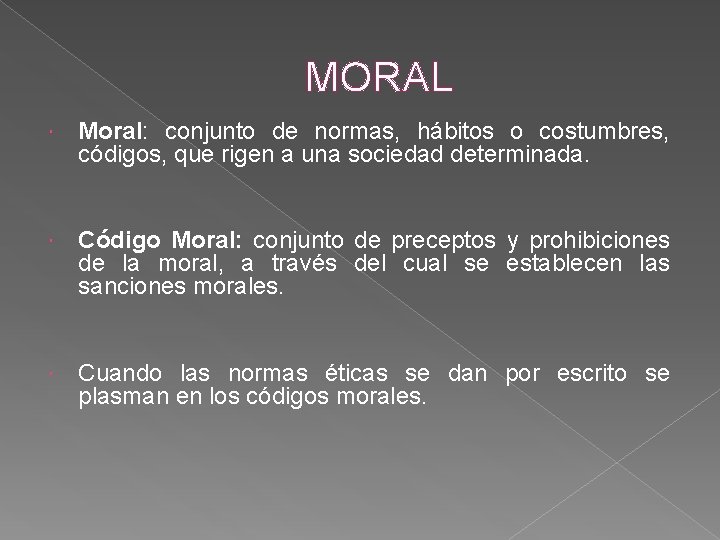 MORAL

Moral: conjunto de normas, hábitos o costumbres, códigos, que rigen a una sociedad determinada.

Código Moral: conjunto de preceptos y prohibiciones de la moral, a través del cual se establecen las sanciones morales.

Cuando las normas éticas se dan por escrito se plasman en los códigos morales.